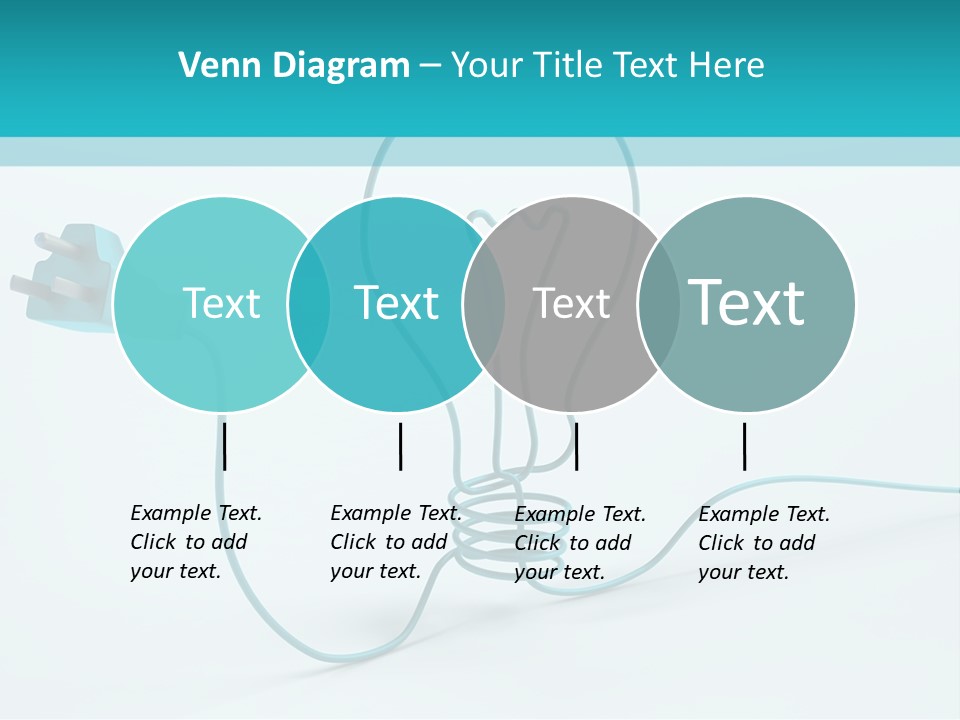 Venn Diagram – Your Title Text Here

Text

Text

Text

Text

Example Text. Click to add your text.

Example Text. Click to add your text.

Example Text. Click to add your text.

Example Text. Click to add your text.